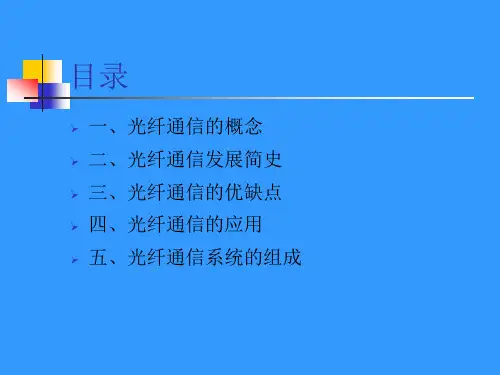 目录

一、光纤通信的概念

二、光纤通信发展简史

三、光纤通信的优缺点

四、光纤通信的应用

五、光纤通信系统的组成